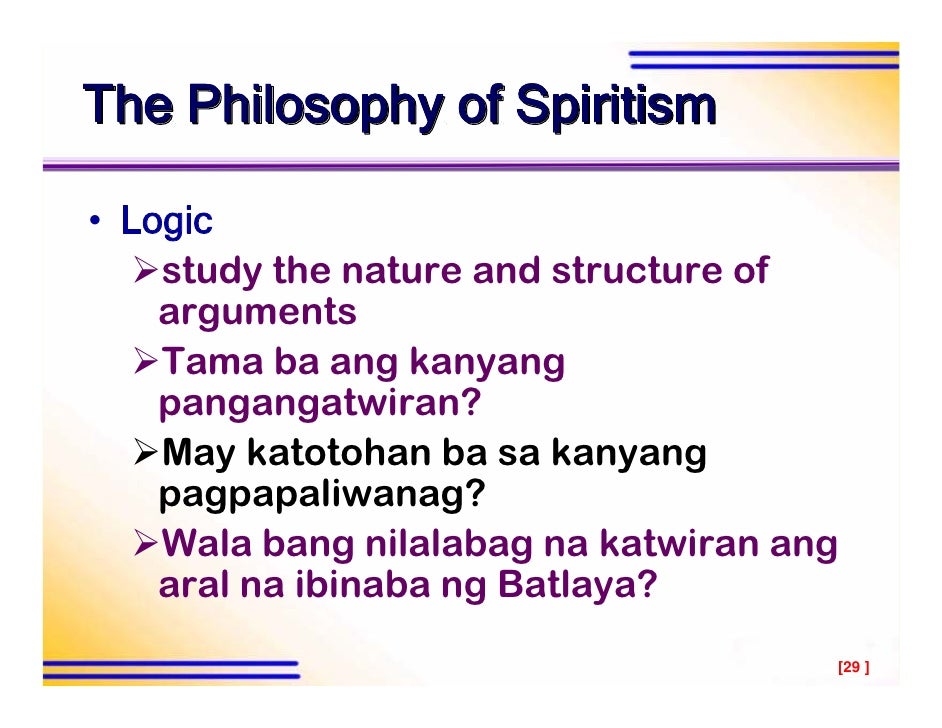 The Philosophy of Spiritism

• Logic
➢study the nature and structure of arguments
➢Tama ba ang kanyang pangangatwiran?
➢May katotohan ba sa kanyang pagpapaliwanag?
➢Wala bang nilalabag na katwiran ang aral na ibinaba ng Batlaya?

[29 ]